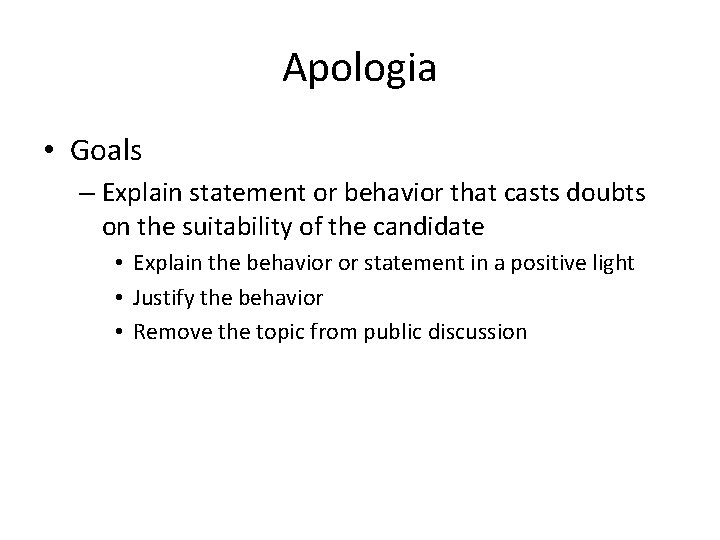 Apologia

• Goals

– Explain statement or behavior that casts doubts on the suitability of the candidate

• Explain the behavior or statement in a positive light

• Justify the behavior

• Remove the topic from public discussion